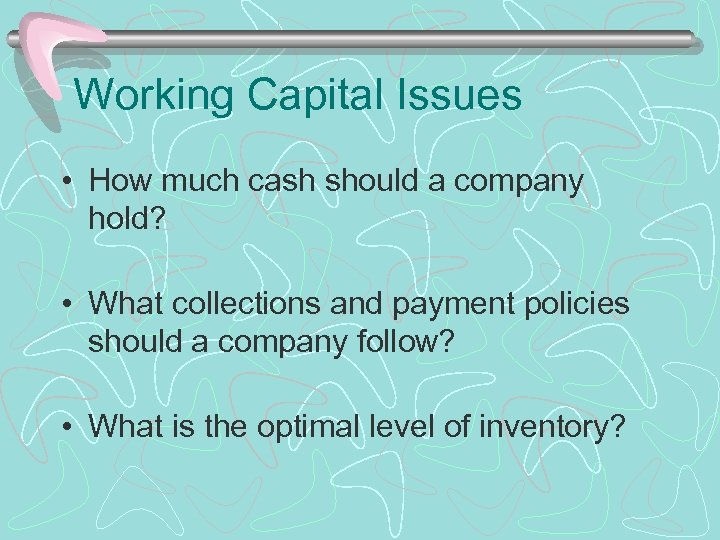 Working Capital Issues

• How much cash should a company hold?

• What collections and payment policies should a company follow?

• What is the optimal level of inventory?